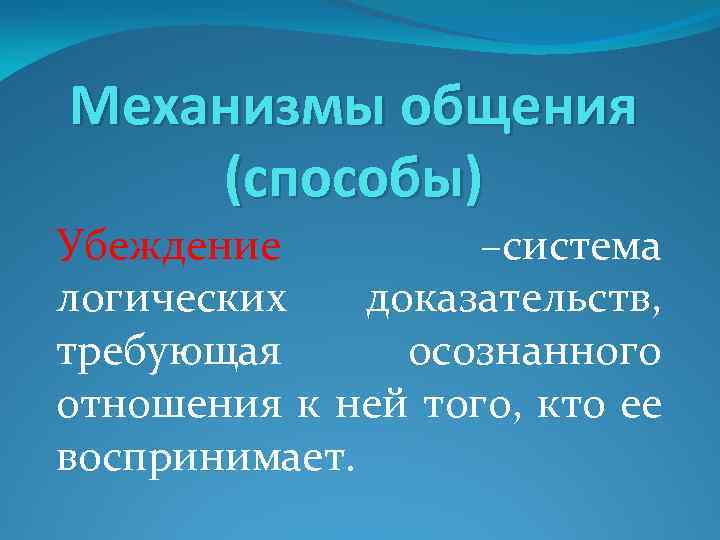 Механизмы общения (способы)

Убеждение –система логических доказательств, требующая осознанного отношения к ней того, кто ее воспринимает.